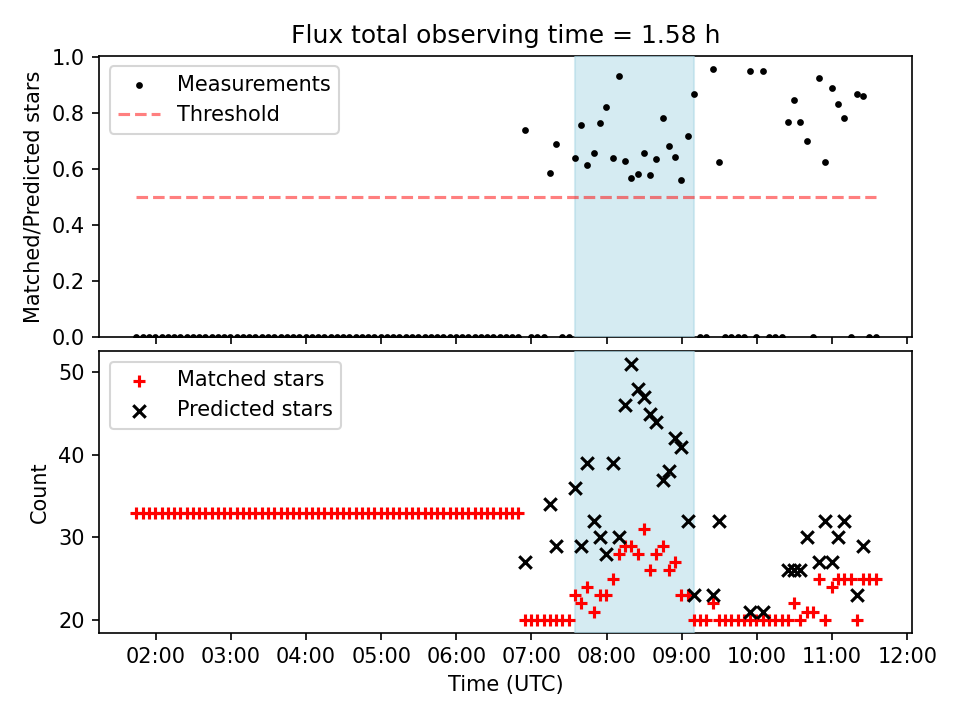 Flux total observing time = 1.58 h

Measurements
Threshold

Matched/Predicted stars

1.0
0.8
0.6
0.4
0.2
0.0

Matched stars
Predicted stars

Count

50
40
30
20

02:00 03:00 04:00 05:00 06:00 07:00 08:00 09:00 10:00 11:00 12:00

Time (UTC)